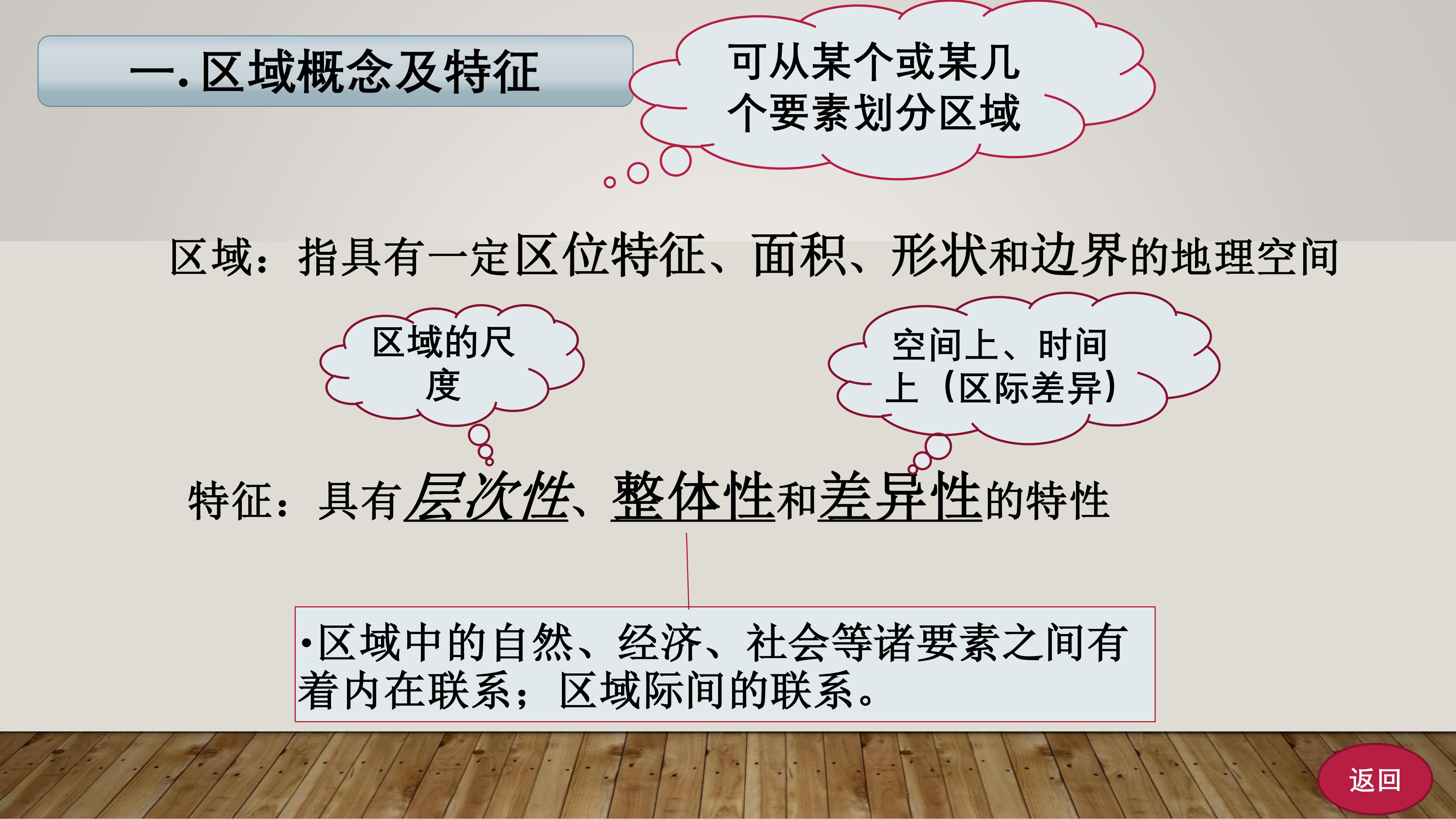 一. 区域概念及特征

可从某个或某几个要素划分区域

区域：指具有一定区位特征、面积、形状和边界的地理空间

区域的尺度

空间上、时间上（区际差异）

特征：具有层次性、整体性和差异性的特性

•区域中的自然、经济、社会等诸要素之间有着内在联系；区域际间的联系。

返回